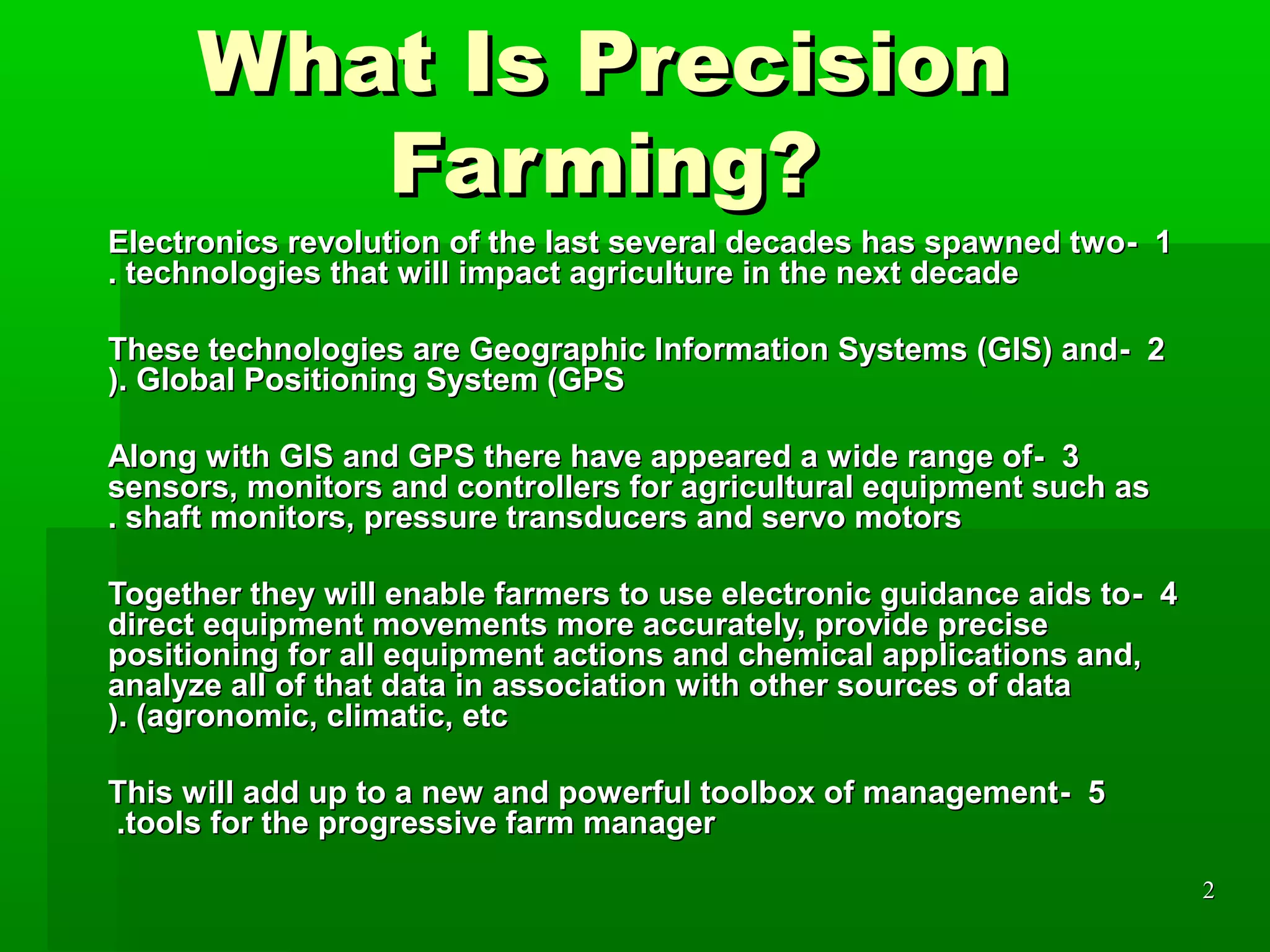 What Is Precision Farming?

Electronics revolution of the last several decades has spawned two- 1 . technologies that will impact agriculture in the next decade

These technologies are Geographic Information Systems (GIS) and- 2 ). Global Positioning System (GPS

Along with GIS and GPS there have appeared a wide range of- 3 sensors, monitors and controllers for agricultural equipment such as . shaft monitors, pressure transducers and servo motors

Together they will enable farmers to use electronic guidance aids to- 4 direct equipment movements more accurately, provide precise positioning for all equipment actions and chemical applications and, analyze all of that data in association with other sources of data ). (agronomic, climatic, etc

This will add up to a new and powerful toolbox of management- 5 .tools for the progressive farm manager

2